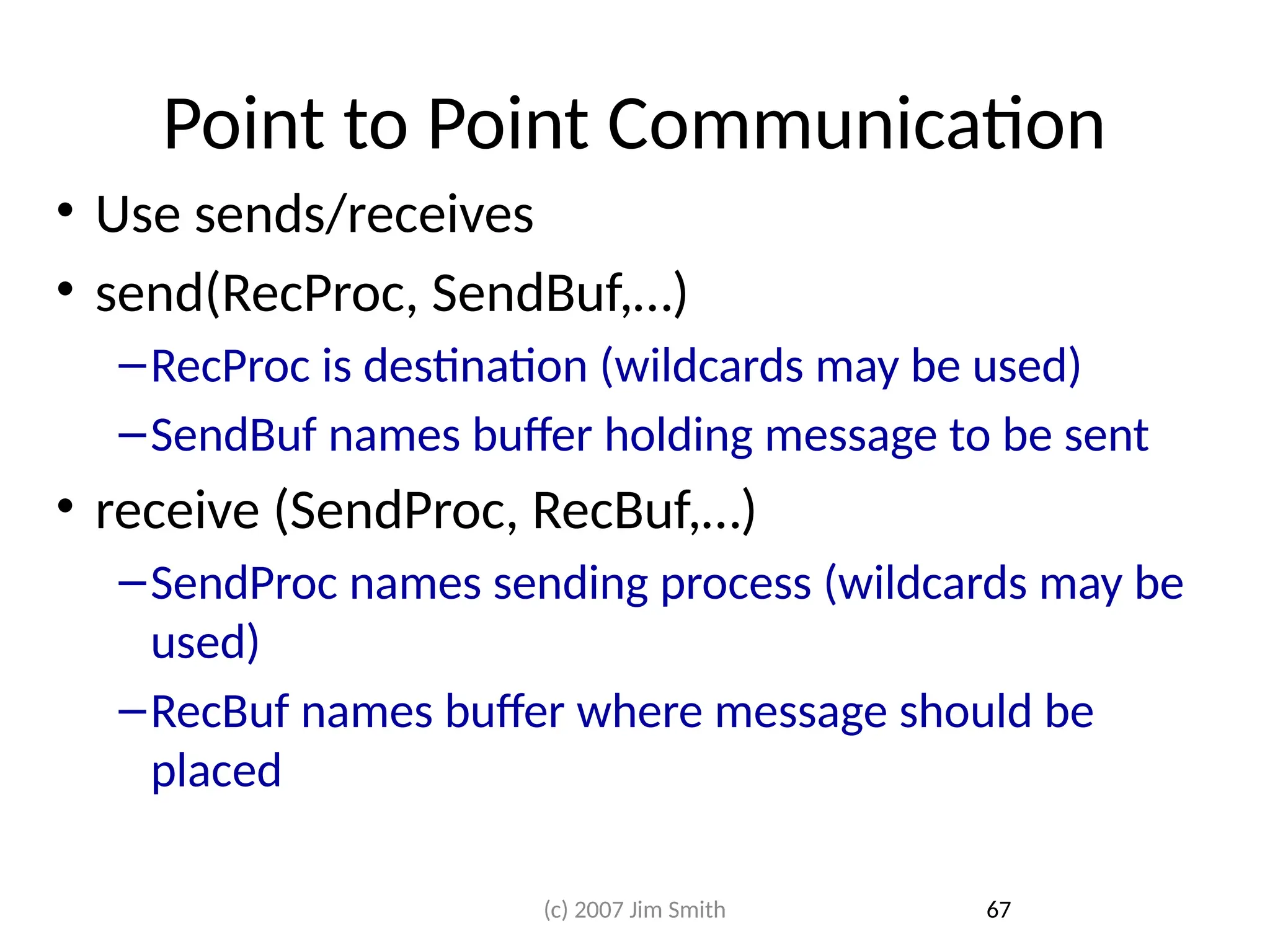 Point to Point Communication

• Use sends/receives
• send(RecProc, SendBuf,…)
– RecProc is destination (wildcards may be used)
– SendBuf names buffer holding message to be sent
• receive (SendProc, RecBuf,…)
– SendProc names sending process (wildcards may be used)
– RecBuf names buffer where message should be placed

(c) 2007 Jim Smith

67